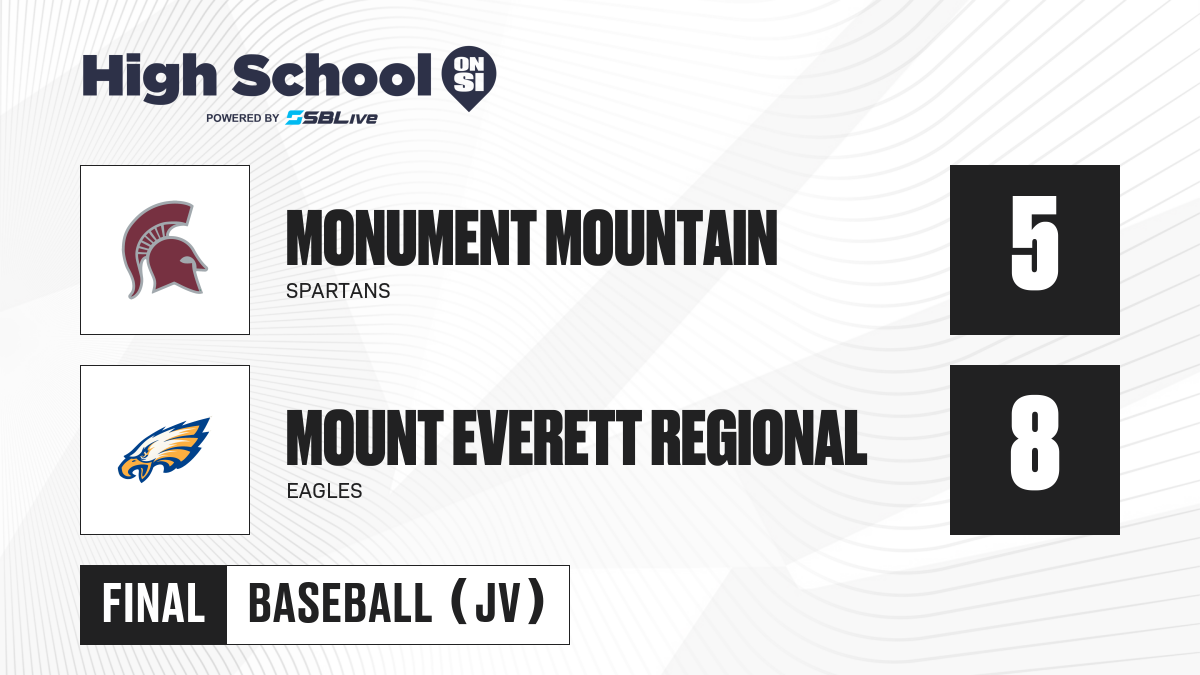 High School ON SI
POWERED BY SBLive

MONUMENT MOUNTAIN
SPARTANS
5

MOUNT EVERETT REGIONAL
EAGLES
8

FINAL BASEBALL (JV)